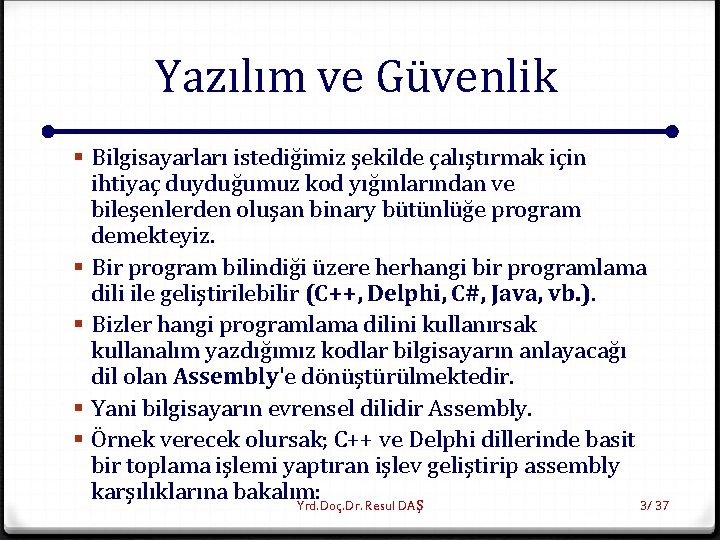 Yazılım ve Güvenlik

▪ Bilgisayarları istediğimiz şekilde çalıştırmak için ihtiyaç duyduğumuz kod yığınlarından ve bileşenlerden oluşan binary bütünlüğe program demekteyiz.

▪ Bir program bilindiği üzere herhangi bir programlama dili ile geliştirilebilir (C++, Delphi, C#, Java, vb.).

▪ Bizler hangi programlama dilini kullanırsak kullanalım yazdığımız kodlar bilgisayarın anlayacağı dil olan Assembly'e dönüştürülmektedir.

▪ Yani bilgisayarın evrensel dilidir Assembly.

▪ Örnek verecek olursak; C++ ve Delphi dillerinde basit bir toplama işlemi yaptıran işlev geliştirip assembly karşılıklarına bakalım:

Yrd.Doç.Dr. Resul DAŞ

3/ 37